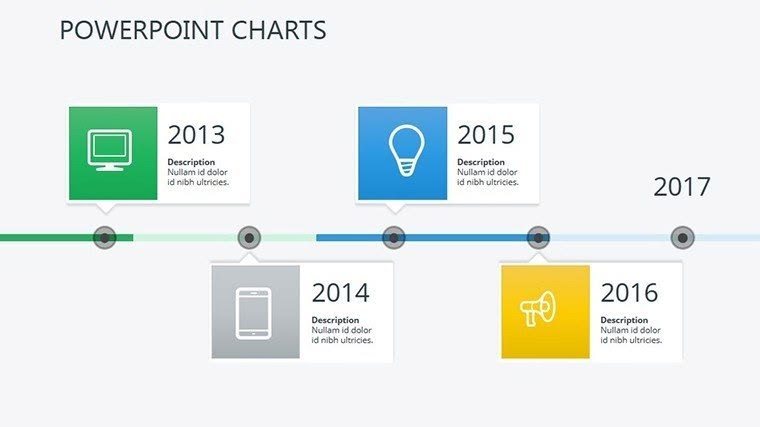 POWERPOINT CHARTS

2013
Description
Nullam id dolor id nibh ultricies.

2015
Description
Nullam id dolor id nibh ultricies.

2017

2014
Description
Nullam id dolor id nibh ultricies.

2016
Description
Nullam id dolor id nibh ultricies.